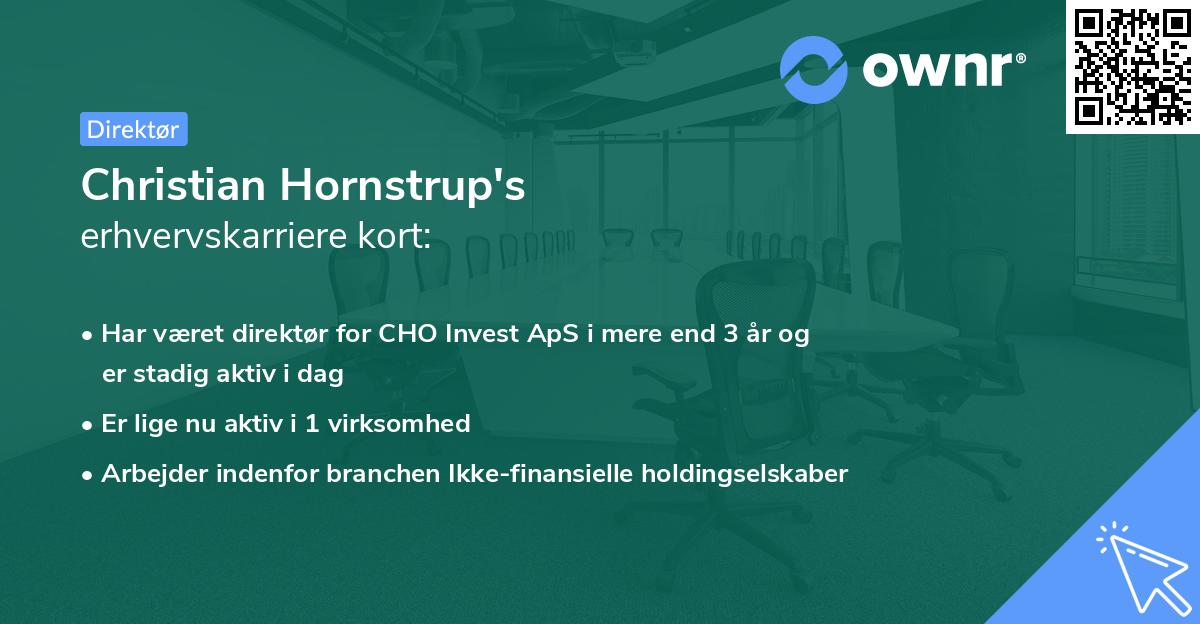 ownr®

Direktør

Christian Hornstrup's
erhvervskarriere kort:

• Har været direktør for CHO Invest ApS i mere end 3 år og er stadig aktiv i dag
• Er lige nu aktiv i 1 virksomhed
• Arbejder indenfor branchen Ikke-finansielle holdingselskaber